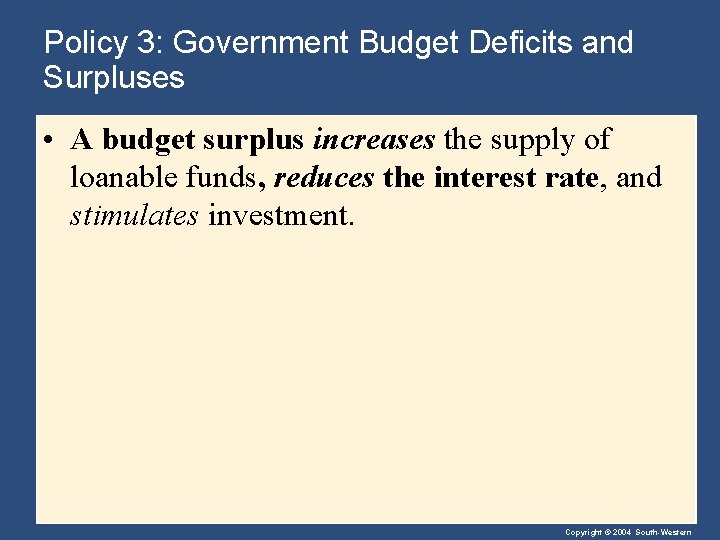 Policy 3: Government Budget Deficits and Surpluses

• A budget surplus increases the supply of loanable funds, reduces the interest rate, and stimulates investment.

Copyright © 2004 South-Western